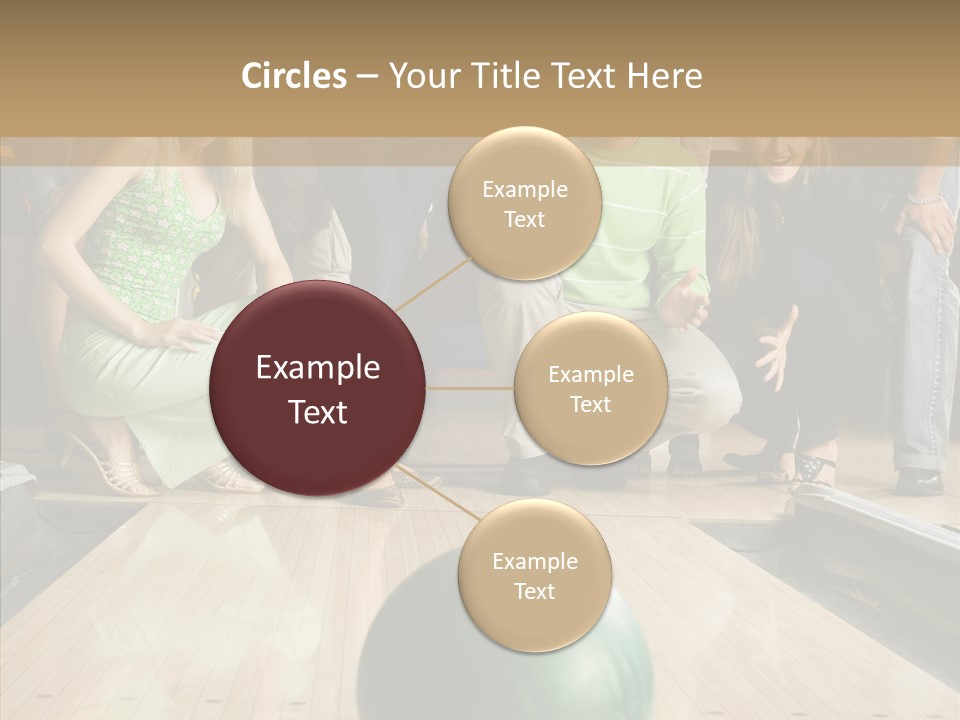 Circles – Your Title Text Here

Example Text

Example Text

Example Text

Example Text